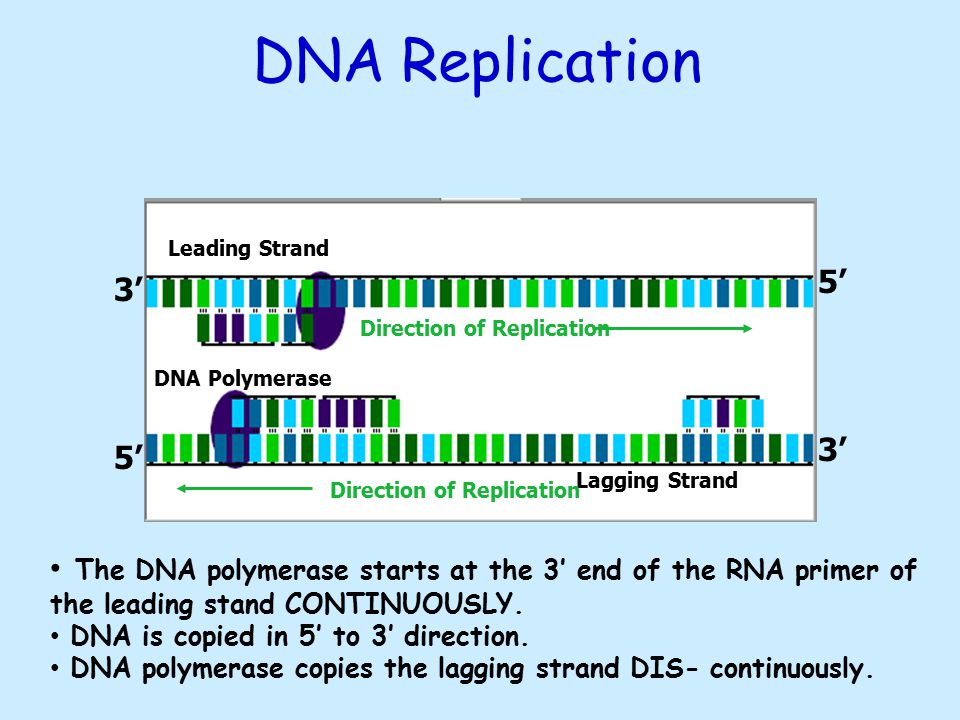 DNA Replication

Leading Strand

3’

5’

Direction of Replication

DNA Polymerase

5’

3’

Direction of Replication

Lagging Strand

• The DNA polymerase starts at the 3’ end of the RNA primer of the leading stand CONTINUOUSLY.
• DNA is copied in 5’ to 3’ direction.
• DNA polymerase copies the lagging strand DIS- continuously.